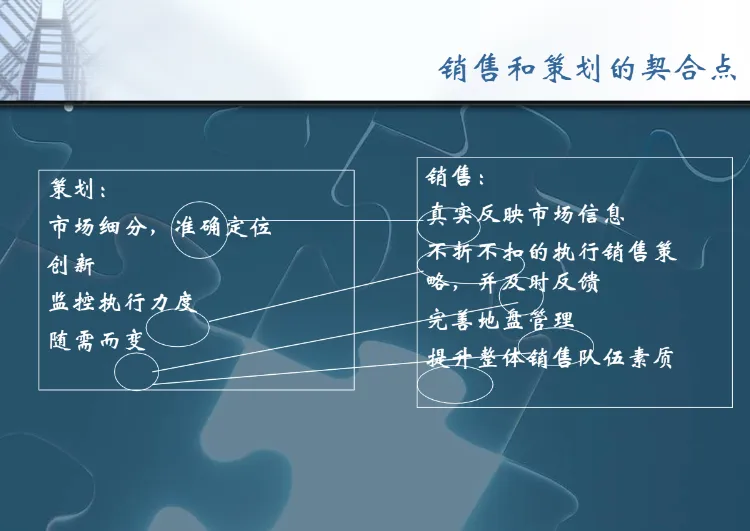 销售和策划的契合点

策划：
市场细分，准确定位
创新
监控执行力度
随需而变

销售：
真实反映市场信息
不折不扣的执行销售策略，并及时反馈
完善地盘管理
提升整体销售队伍素质